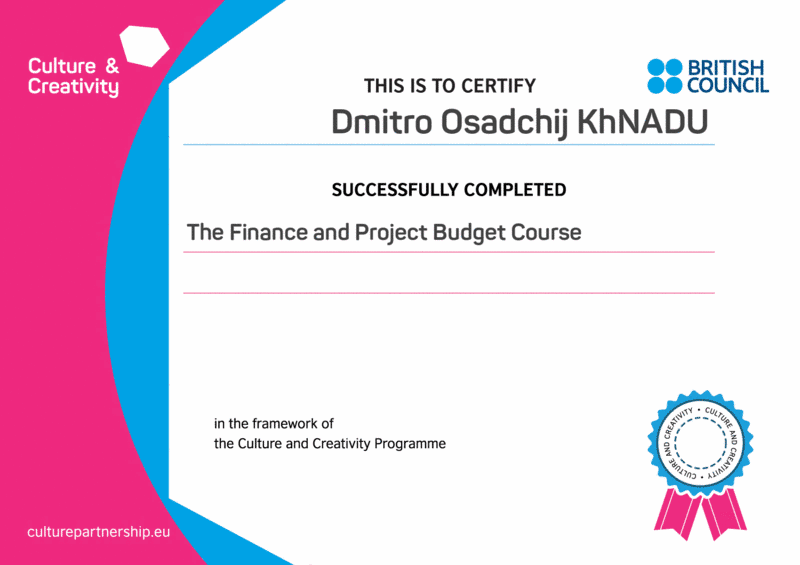 Culture & Creativity

BRITISH COUNCIL

THIS IS TO CERTIFY

Dmitro Osadchij KhNADU

SUCCESSFULLY COMPLETED

The Finance and Project Budget Course

in the framework of
the Culture and Creativity Programme

CULTURE AND CREATIVITY • CULTURE AND CREATIVITY •

culturepartnership.eu